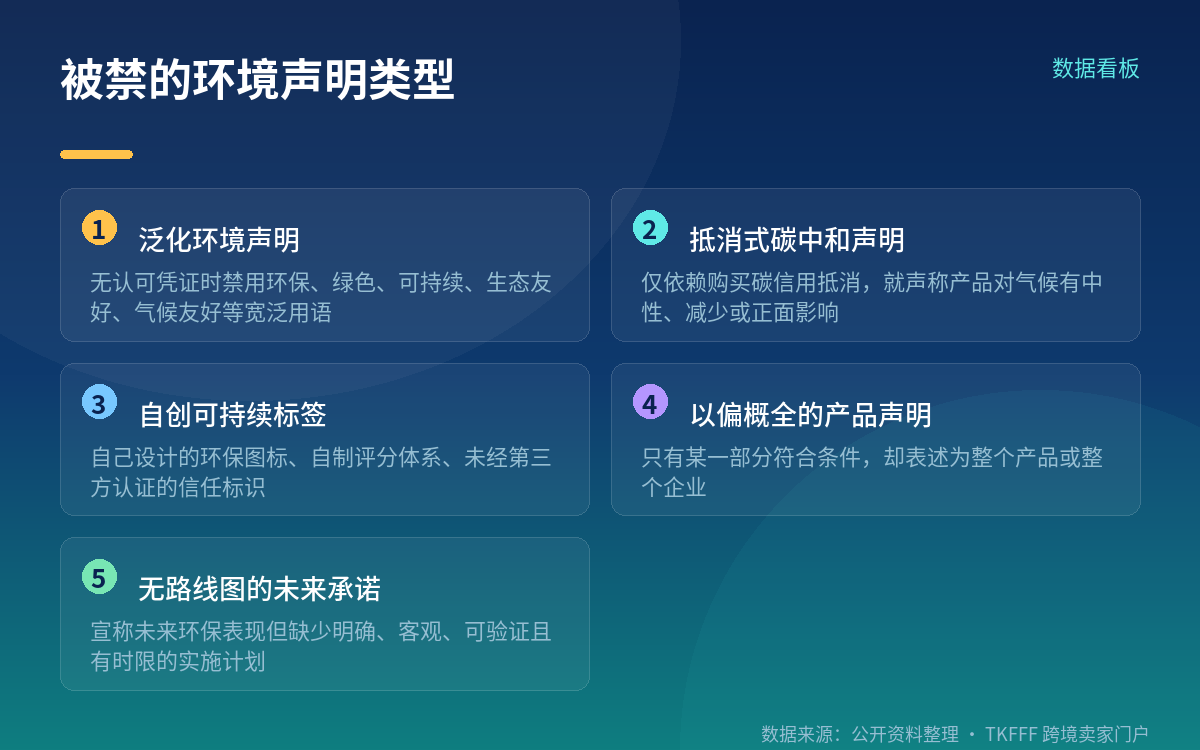 被禁的环境声明类型

数据看板

1 泛化环境声明

无认可凭证时禁用环保、绿色、可持续、生态友好、气候友好等宽泛用语

2 抵消式碳中和声明

仅依赖购买碳信用抵消，就声称产品对气候有中性、减少或正面影响

3 自创可持续标签

自己设计的环保图标、自制评分体系、未经第三方认证的信任标识

4 以偏概全的产品声明

只有某一部分符合条件，却表述为整个产品或整个企业

5 无路线图的未来承诺

宣称未来环保表现但缺少明确、客观、可验证且有时限的实施计划

数据来源：公开资料整理 · TKFFF 跨境卖家门户